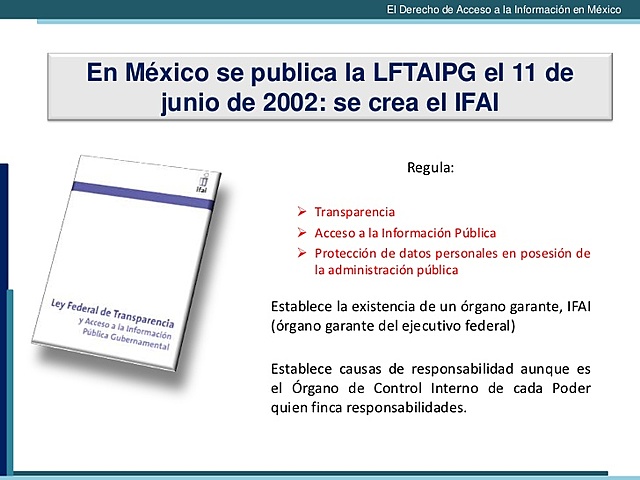 El Derecho de Acceso a la Información en México

En México se publica la LFTAIPG el 11 de junio de 2002: se crea el IFAI

ifai

Ley Federal de Transparencia y Acceso a la Información Pública Gubernamental

Regula:

➢ Transparencia
➢ Acceso a la Información Pública
➢ Protección de datos personales en posesión de la administración pública

Establece la existencia de un órgano garante, IFAI (órgano garante del ejecutivo federal)

Establece causas de responsabilidad aunque es el Órgano de Control Interno de cada Poder quien finca responsabilidades.